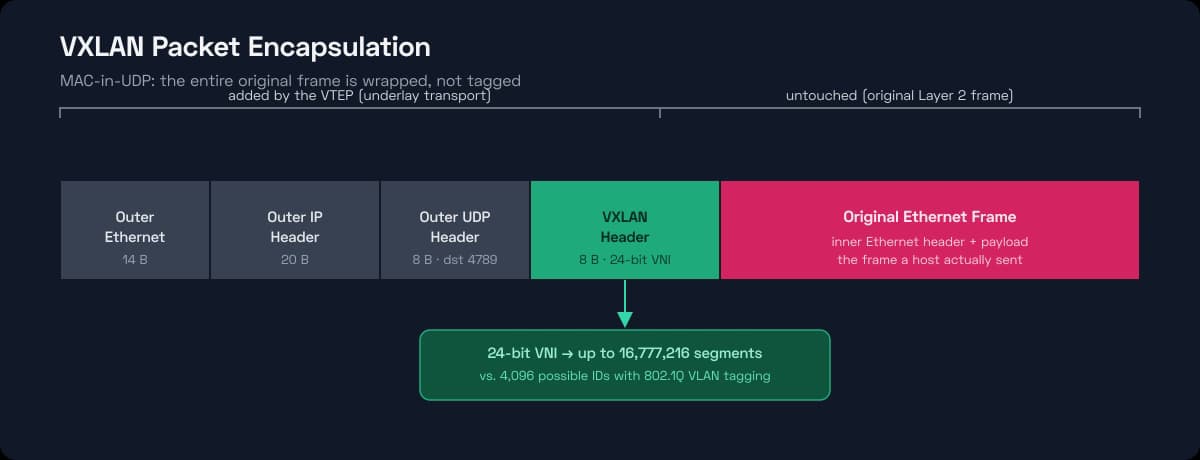 VXLAN Packet Encapsulation

MAC-in-UDP: the entire original frame is wrapped, not tagged

added by the VTEP (underlay transport)

untouched (original Layer 2 frame)

Outer Ethernet
14 B

Outer IP Header
20 B

Outer UDP Header
8 B · dst 4789

VXLAN Header
8 B · 24-bit VNI

Original Ethernet Frame
inner Ethernet header + payload
the frame a host actually sent

24-bit VNI → up to 16,777,216 segments
vs. 4,096 possible IDs with 802.1Q VLAN tagging